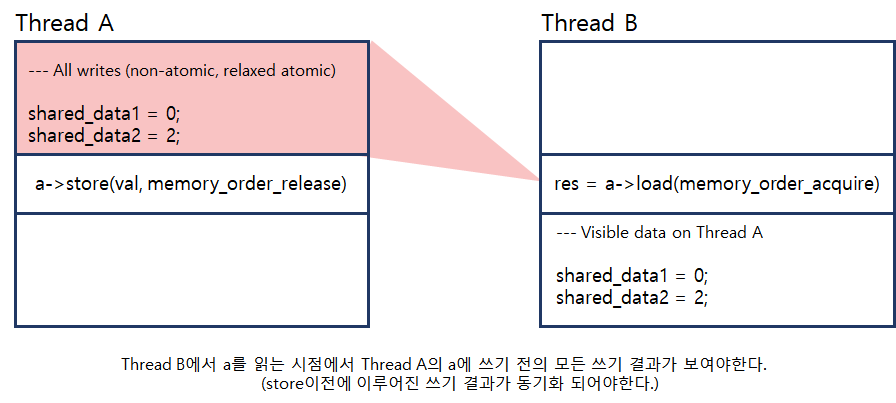 Thread A

--- All writes (non-atomic, relaxed atomic)

shared_data1 = 0;
shared_data2 = 2;

a->store(val, memory_order_release)

Thread B

res = a->load(memory_order_acquire)

--- Visible data on Thread A

shared_data1 = 0;
shared_data2 = 2;

Thread B에서 a를 읽는 시점에서 Thread A의 a에 쓰기 전의 모든 쓰기 결과가 보여야한다.
(store이전에 이루어진 쓰기 결과가 동기화 되어야한다.)